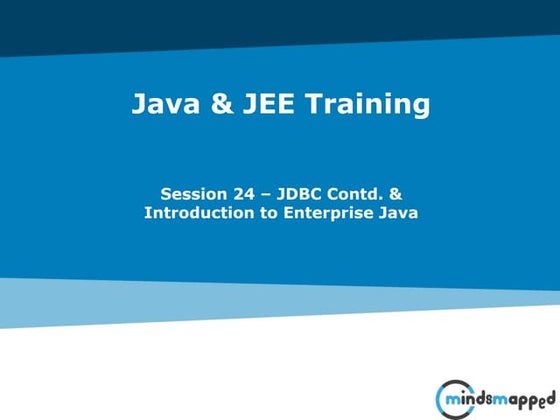 Java & JEE Training

Session 24 – JDBC Contd. & Introduction to Enterprise Java

mindsmapped